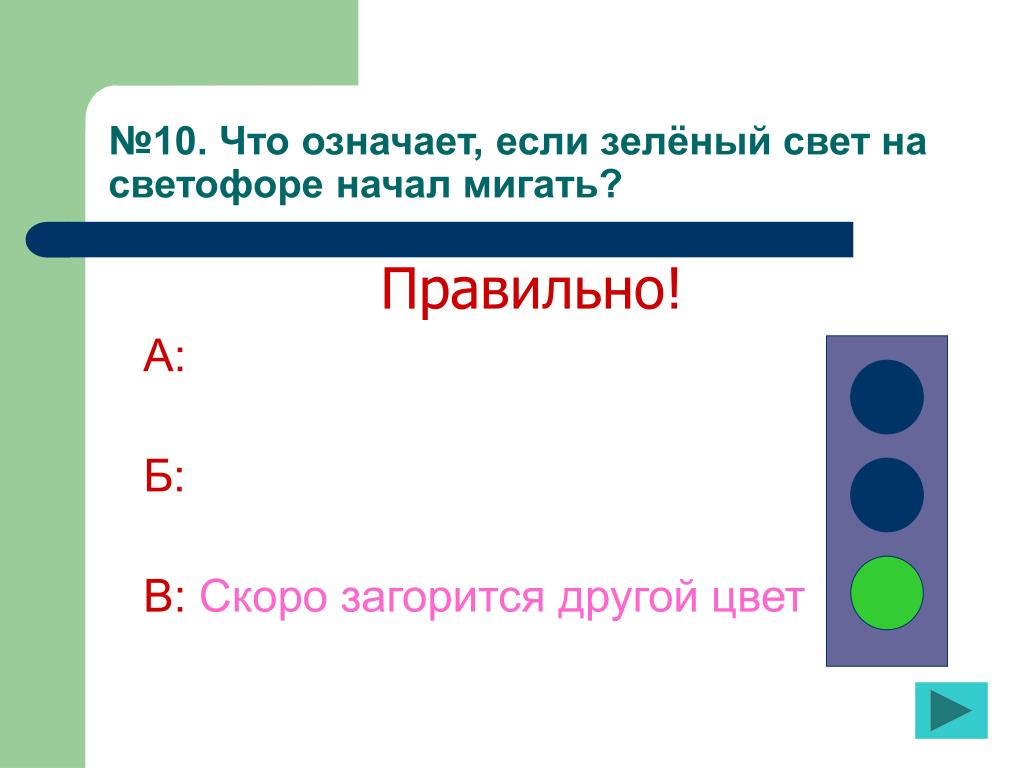 №10. Что означает, если зелёный свет на светофоре начал мигать?

Правильно!

А:

Б:

В: Скоро загорится другой цвет